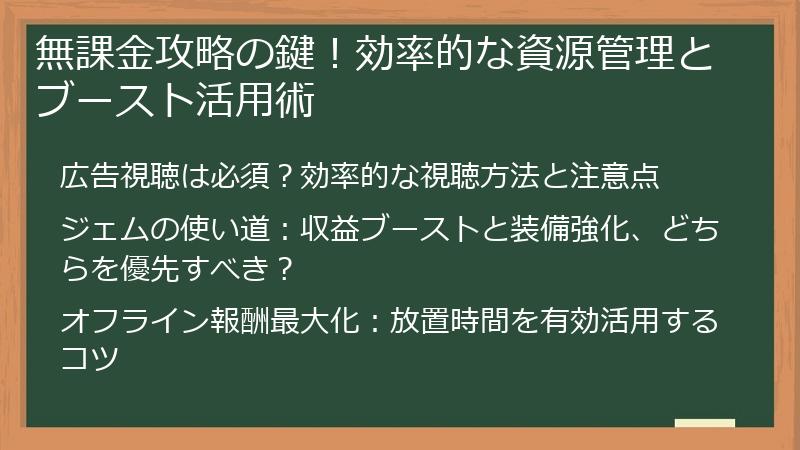 無課金攻略の鍵！効率的な資源管理とブースト活用術

広告視聴は必須？効率的な視聴方法と注意点

ジェムの使い道：収益ブーストと装備強化、どちらを優先すべき？

オフライン報酬最大化：放置時間を有効活用するコツ